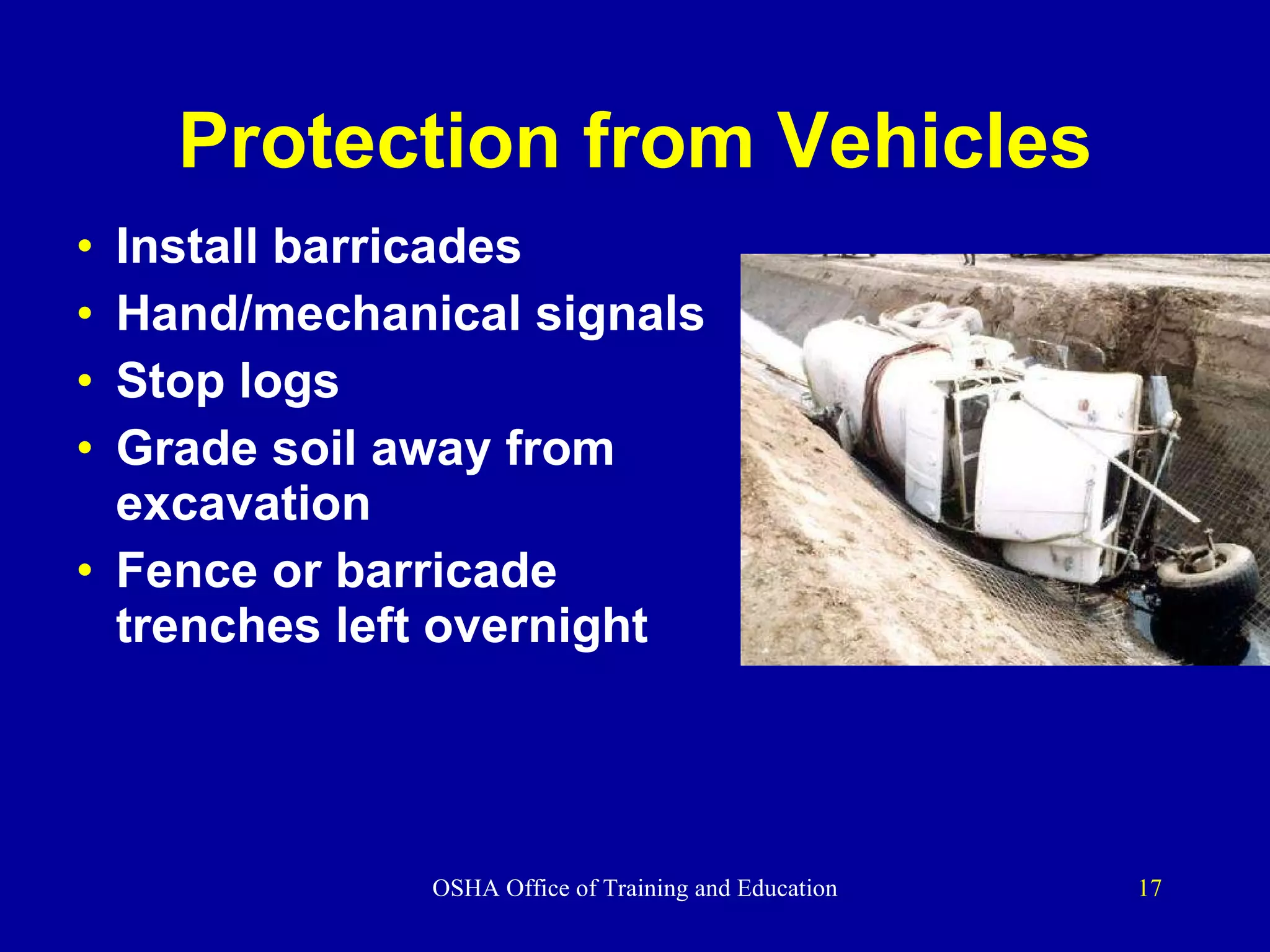 Protection from Vehicles

• Install barricades
• Hand/mechanical signals
• Stop logs
• Grade soil away from excavation
• Fence or barricade trenches left overnight

OSHA Office of Training and Education

17